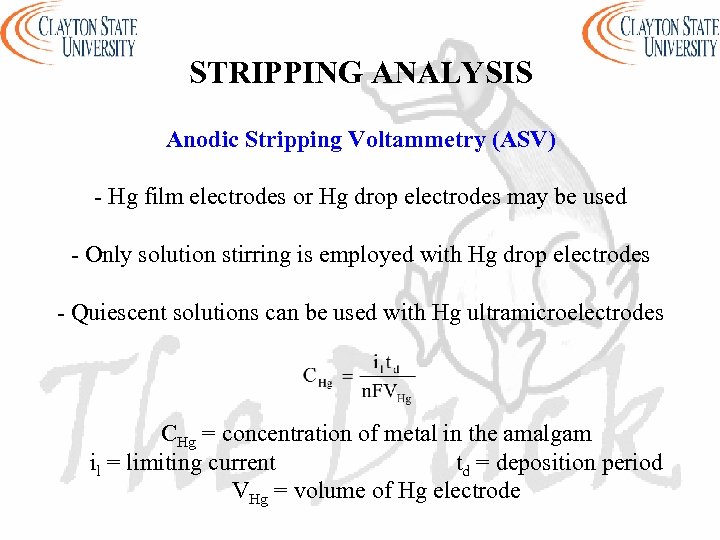 CLAYTON STATE UNIVERSITY

CLAYTON STATE UNIVERSITY

STRIPPING ANALYSIS

Anodic Stripping Voltammetry (ASV)

- Hg film electrodes or Hg drop electrodes may be used

- Only solution stirring is employed with Hg drop electrodes

- Quiescent solutions can be used with Hg ultramicroelectrodes

$C_{Hg} = \frac{i_l t_d}{nFV_{Hg}}$

$C_{Hg}$ = concentration of metal in the amalgam
$i_l$ = limiting current $t_d$ = deposition period
$V_{Hg}$ = volume of Hg electrode

The Duck